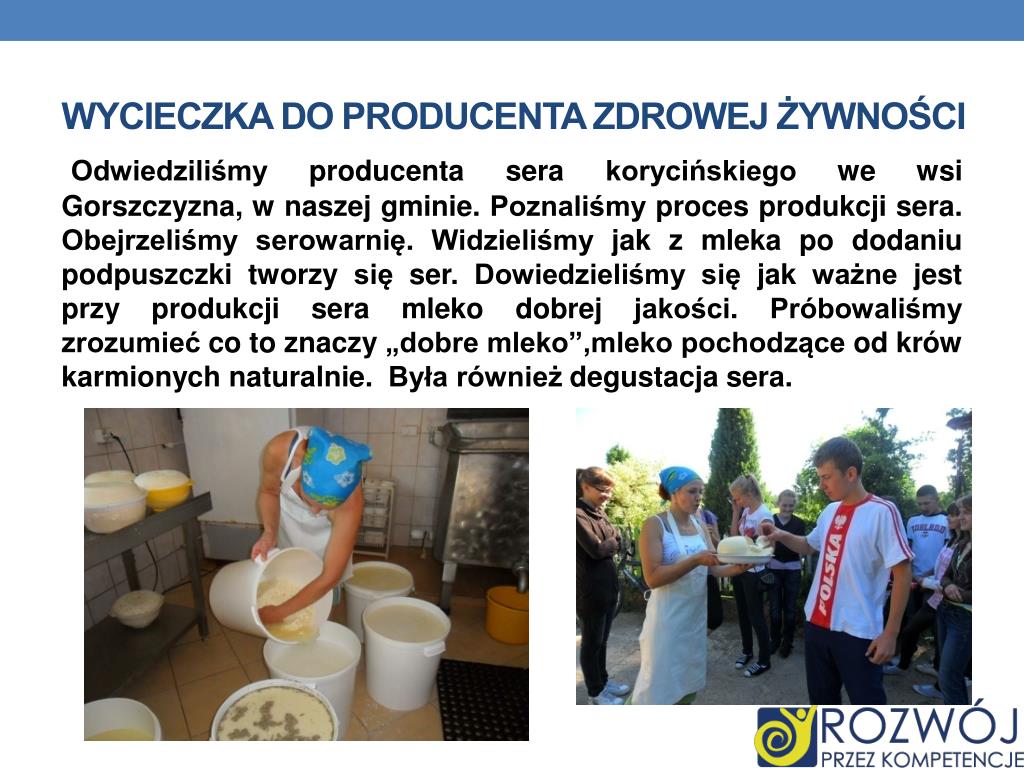 WYCIECZKA DO PRODUCENTA ZDROWEJ ŻYWNOŚCI

Odwiedziliśmy producenta sera korycińskiego we wsi Gorszczyzna, w naszej gminie. Poznaliśmy proces produkcji sera. Obejrzeliśmy serowarnię. Widzieliśmy jak z mleka po dodaniu podpuszczki tworzy się ser. Dowiedzieliśmy się jak ważne jest przy produkcji sera mleko dobrej jakości. Próbowaliśmy zrozumieć co to znaczy „dobre mleko”,mleko pochodzące od krów karmionych naturalnie. Była również degustacja sera.

POLSKA

ROZWÓJ
PRZEZ KOMPETENCJE